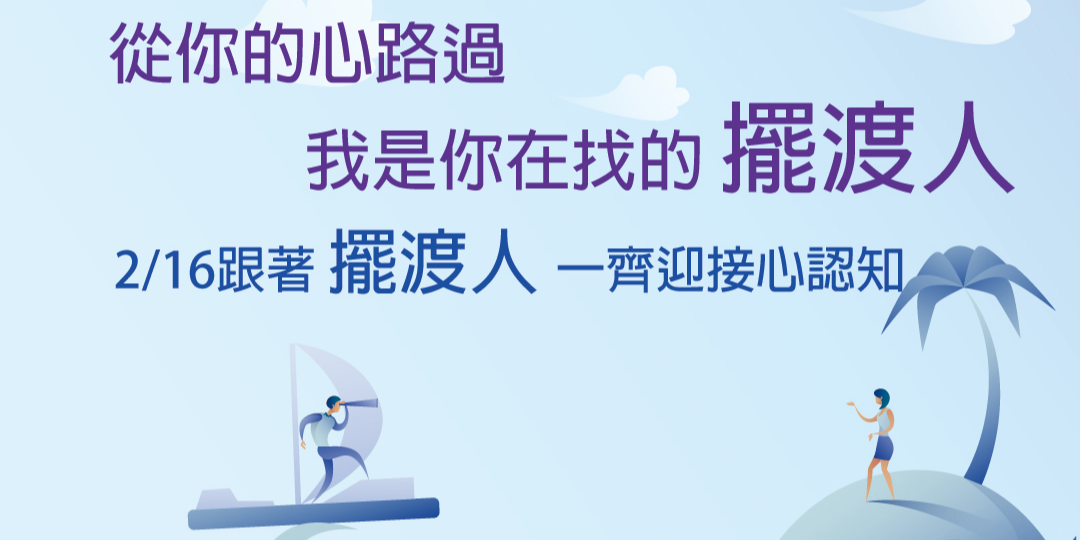 從你的心路過

我是你在找的 擺渡人

2/16跟著 擺渡人 一齊迎接心認知